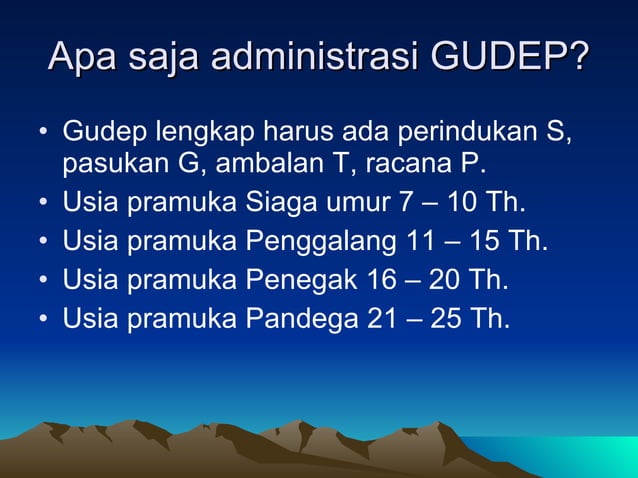 Apa saja administrasi GUDEP?

• Gudep lengkap harus ada perindukan S, pasukan G, ambalan T, racana P.
• Usia pramuka Siaga umur 7 – 10 Th.
• Usia pramuka Penggalang 11 – 15 Th.
• Usia pramuka Penegak 16 – 20 Th.
• Usia pramuka Pandega 21 – 25 Th.